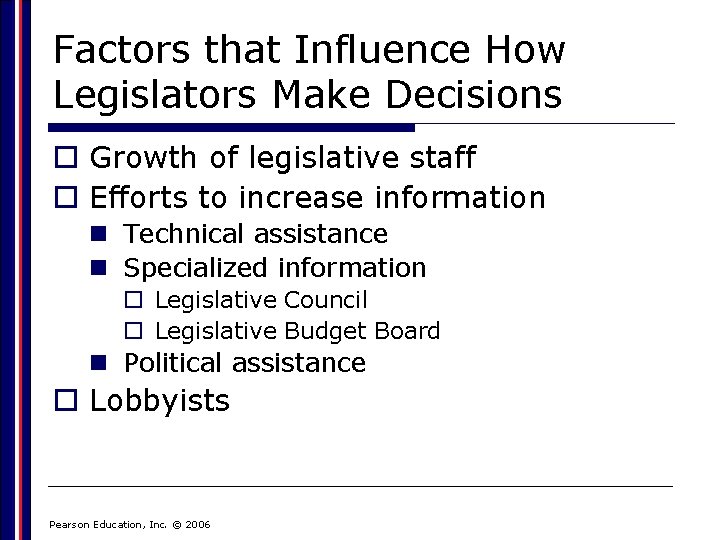 Factors that Influence How Legislators Make Decisions

☐ Growth of legislative staff
☐ Efforts to increase information
■ Technical assistance
■ Specialized information
☐ Legislative Council
☐ Legislative Budget Board
■ Political assistance
☐ Lobbyists

Pearson Education, Inc. © 2006